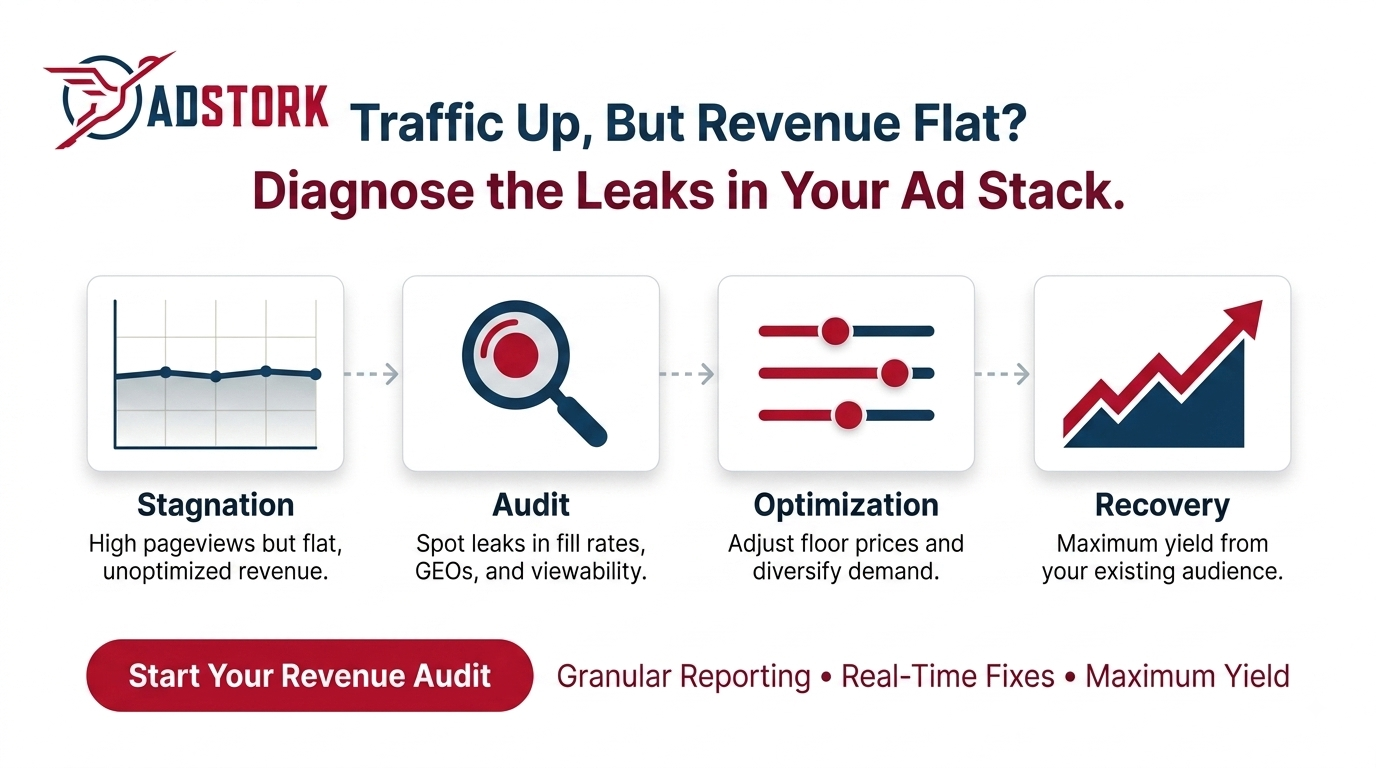 ADSTORK

Traffic Up, But Revenue Flat?
Diagnose the Leaks in Your Ad Stack.

Stagnation
High pageviews but flat, unoptimized revenue.

Audit
Spot leaks in fill rates, GEOs, and viewability.

Optimization
Adjust floor prices and diversify demand.

Recovery
Maximum yield from your existing audience.

Start Your Revenue Audit

Granular Reporting • Real-Time Fixes • Maximum Yield